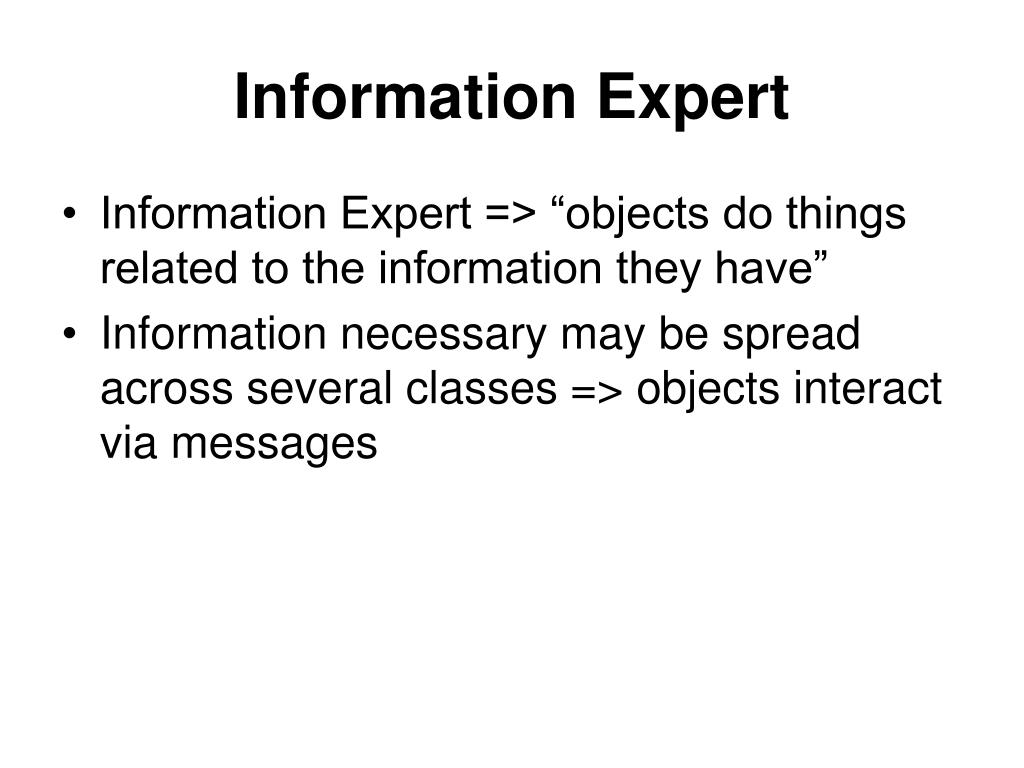 Information Expert

• Information Expert => “objects do things related to the information they have”
• Information necessary may be spread across several classes => objects interact via messages